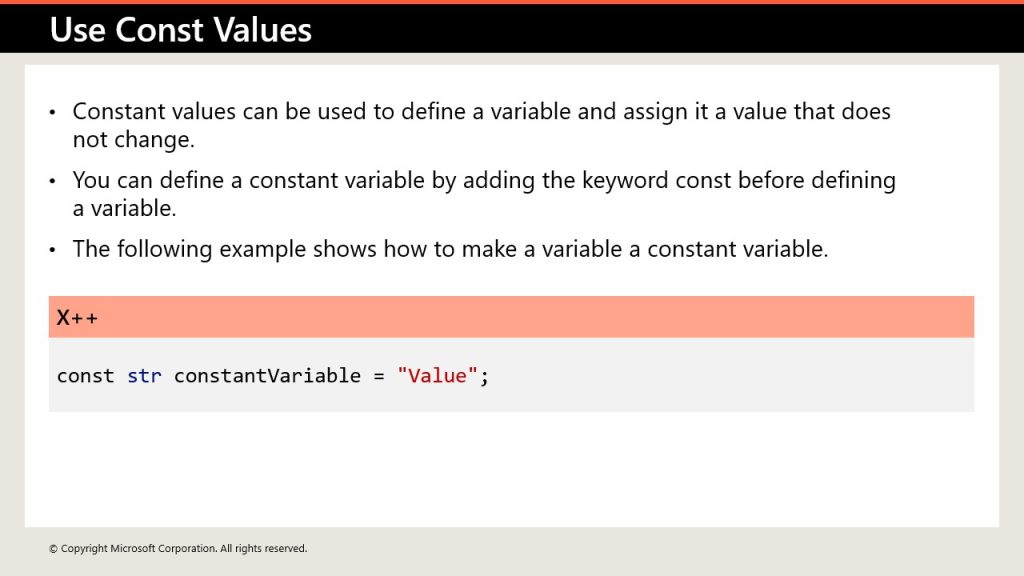 Use Const Values

• Constant values can be used to define a variable and assign it a value that does not change.

• You can define a constant variable by adding the keyword const before defining a variable.

• The following example shows how to make a variable a constant variable.

X++

const str constantVariable = "Value";

© Copyright Microsoft Corporation. All rights reserved.